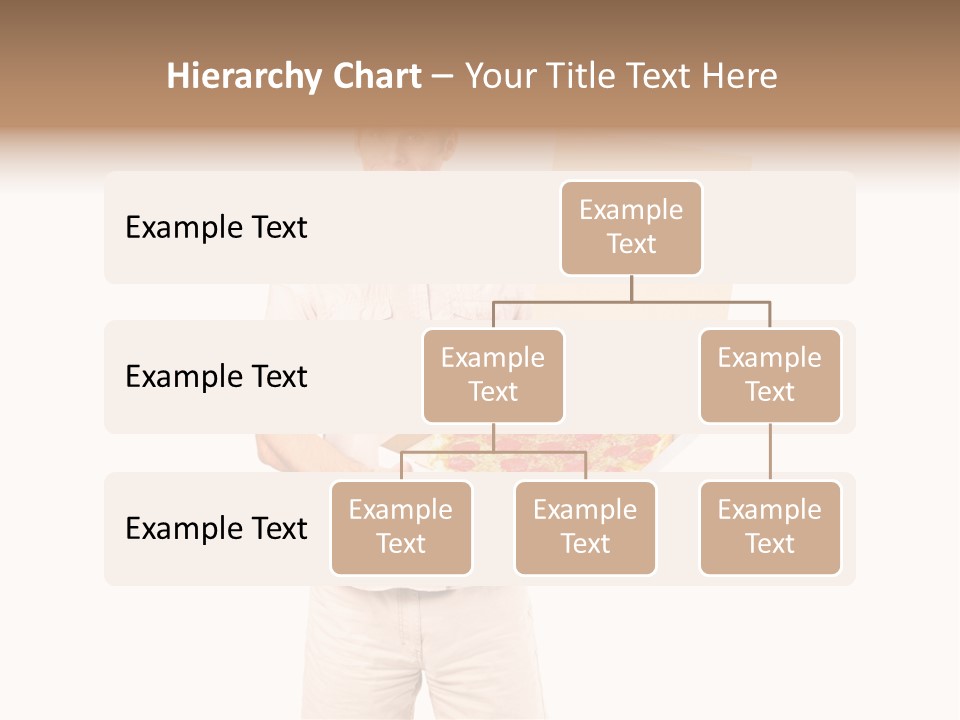 Hierarchy Chart – Your Title Text Here

Example Text

Example Text

Example Text

Example Text

Example Text

Example Text

Example Text

Example Text

Example Text